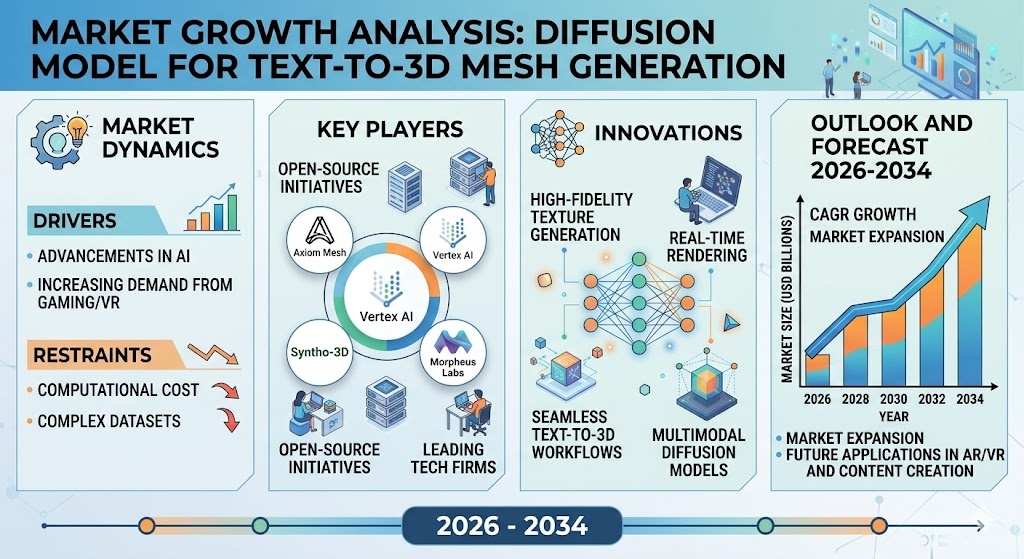 MARKET GROWTH ANALYSIS: DIFFUSION MODEL FOR TEXT-TO-3D MESH GENERATION

MARKET DYNAMICS

DRIVERS

• ADVANCEMENTS IN AI
• INCREASING DEMAND FROM GAMING/VR

RESTRAINTS

• COMPUTATIONAL COST
• COMPLEX DATASETS

KEY PLAYERS

OPEN-SOURCE INITIATIVES

Axiom Mesh

Vertex AI

Vertex AI

Syntho-3D

Morpheus Labs

OPEN-SOURCE INITIATIVES

LEADING TECH FIRMS

INNOVATIONS

HIGH-FIDELITY TEXTURE GENERATION

REAL-TIME RENDERING

SEAMLESS TEXT-TO-3D WORKFLOWS

MULTIMODAL DIFFUSION MODELS

OUTLOOK AND FORECAST 2026-2034

CAGR GROWTH

MARKET EXPANSION

MARKET SIZE (USD BILLIONS)

2026 2028 2030 2032 2034

YEAR

• MARKET EXPANSION
• FUTURE APPLICATIONS IN AR/VR AND CONTENT CREATION

2026 - 2034